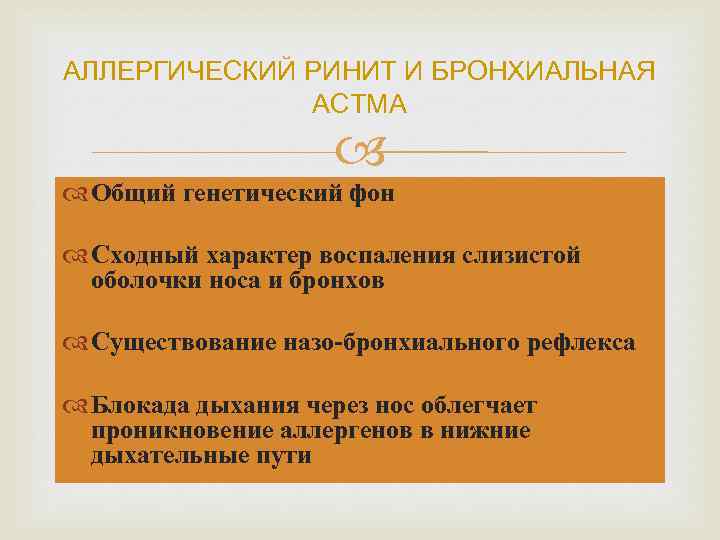 АЛЛЕРГИЧЕСКИЙ РИНИТ И БРОНХИАЛЬНАЯ АСТМА

Общий генетический фон

Сходный характер воспаления слизистой оболочки носа и бронхов

Существование назо-бронхиального рефлекса

Блокада дыхания через нос облегчает проникновение аллергенов в нижние дыхательные пути